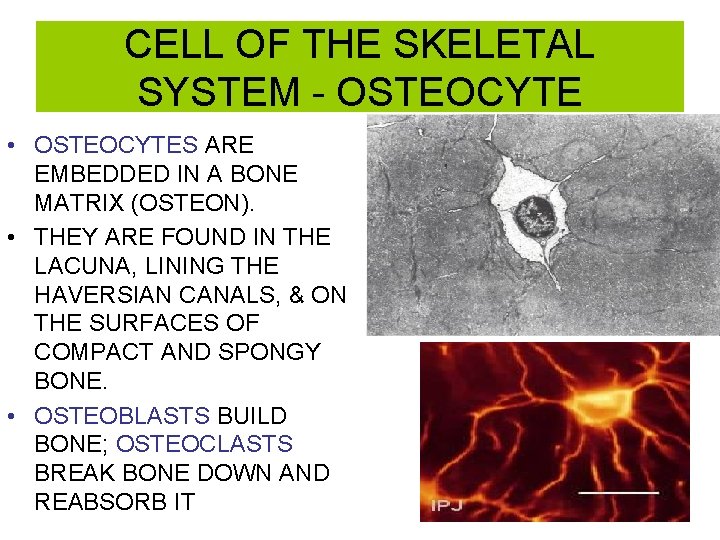 CELL OF THE SKELETAL SYSTEM - OSTEOCYTE

• OSTEOCYTES ARE EMBEDDED IN A BONE MATRIX (OSTEON).
• THEY ARE FOUND IN THE LACUNA, LINING THE HAVERSIAN CANALS, & ON THE SURFACES OF COMPACT AND SPONGY BONE.
• OSTEOBLASTS BUILD BONE; OSTEOCLASTS BREAK BONE DOWN AND REABSORB IT

IPJ